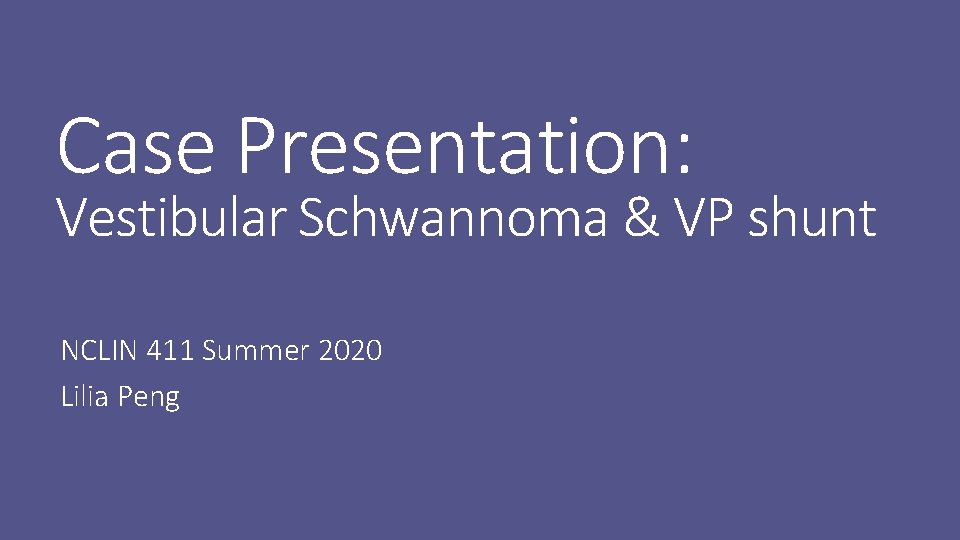 Case Presentation:
Vestibular Schwannoma & VP shunt

NCLIN 411 Summer 2020
Lilia Peng